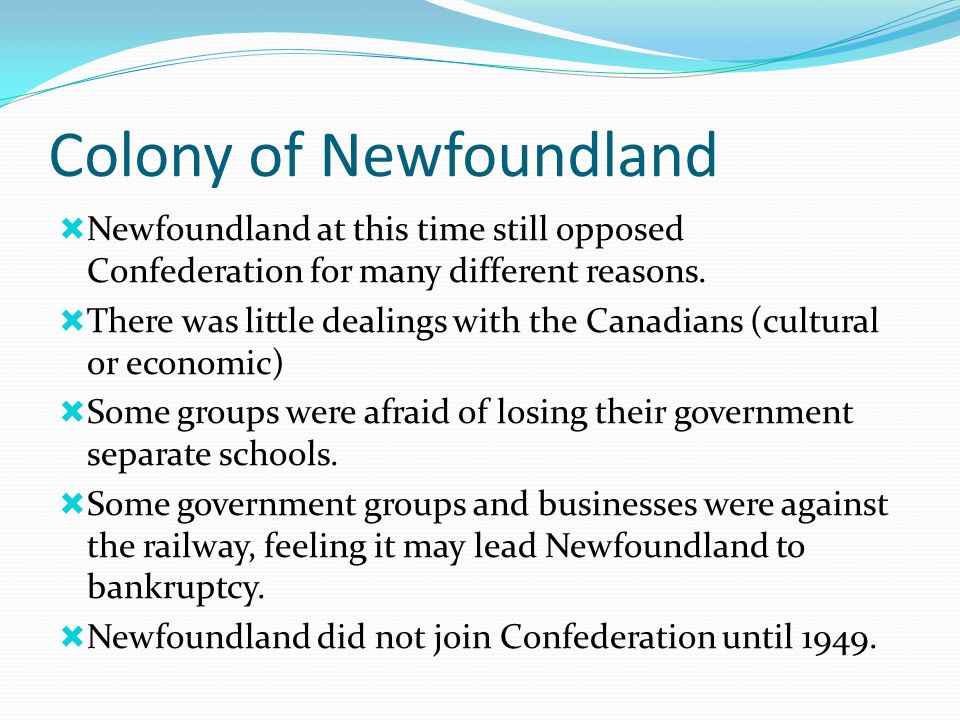 Colony of Newfoundland

Newfoundland at this time still opposed Confederation for many different reasons.

There was little dealings with the Canadians (cultural or economic)

Some groups were afraid of losing their government separate schools.

Some government groups and businesses were against the railway, feeling it may lead Newfoundland to bankruptcy.

Newfoundland did not join Confederation until 1949.